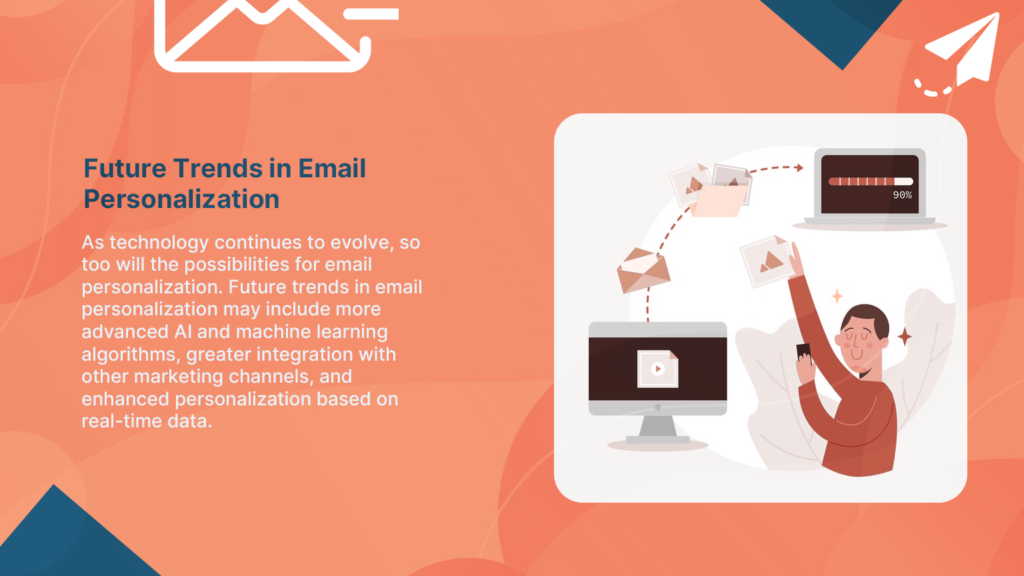 Future Trends in Email Personalization

As technology continues to evolve, so too will the possibilities for email personalization. Future trends in email personalization may include more advanced AI and machine learning algorithms, greater integration with other marketing channels, and enhanced personalization based on real-time data.

90%